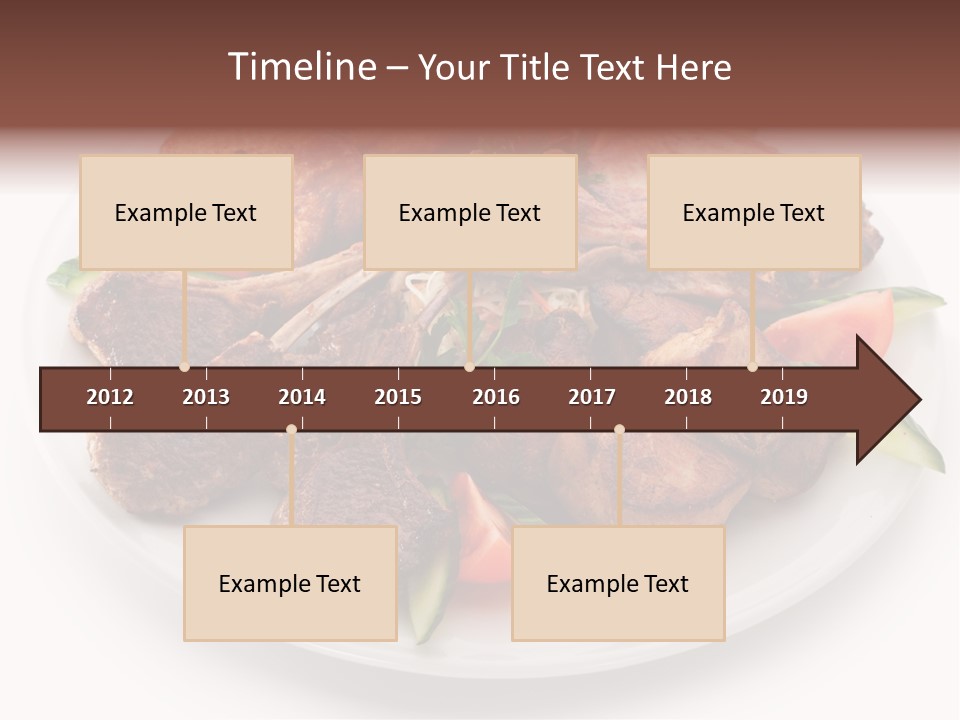 Timeline – Your Title Text Here

Example Text

Example Text

Example Text

2012 2013 2014 2015 2016 2017 2018 2019

Example Text

Example Text